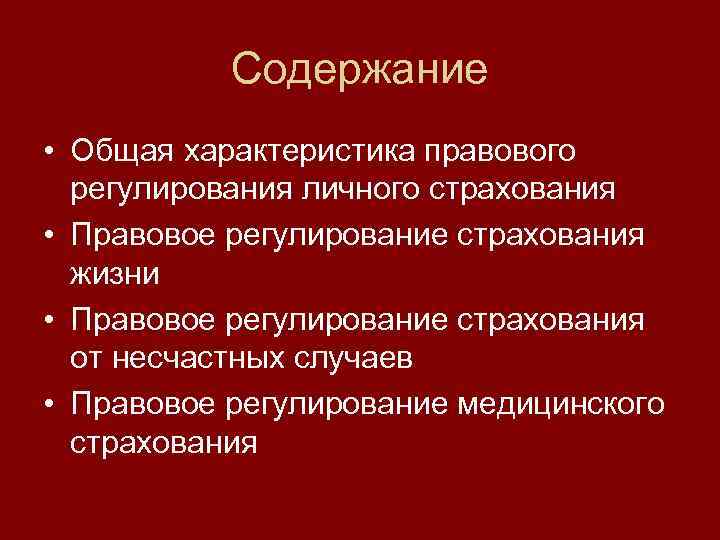 Содержание

• Общая характеристика правового регулирования личного страхования
• Правовое регулирование страхования жизни
• Правовое регулирование страхования от несчастных случаев
• Правовое регулирование медицинского страхования